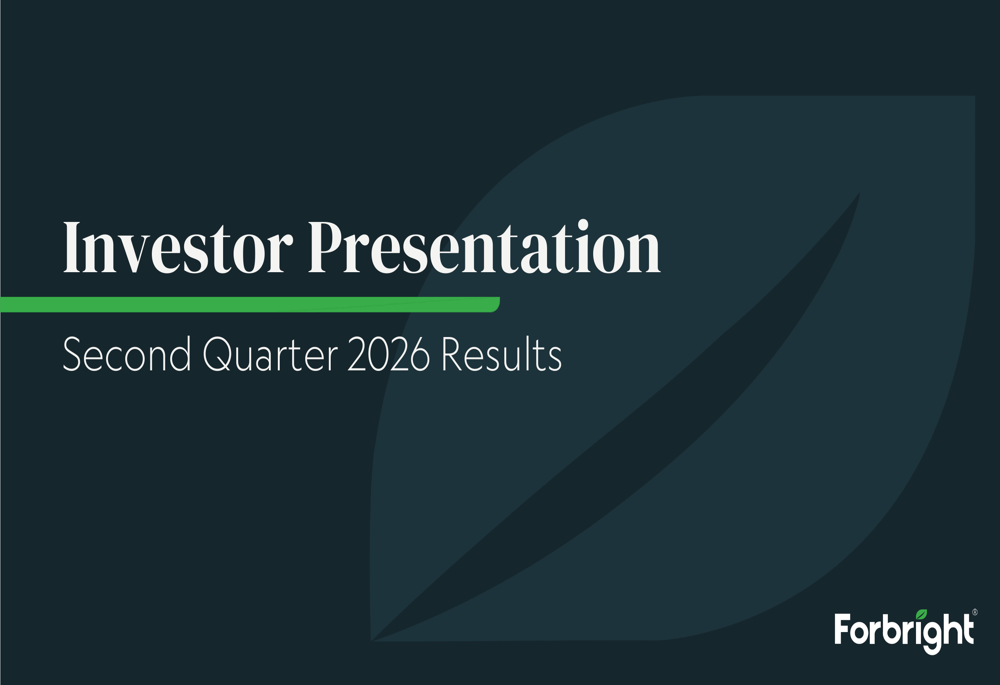 Investor Presentation

Second Quarter 2026 Results

Forbright®